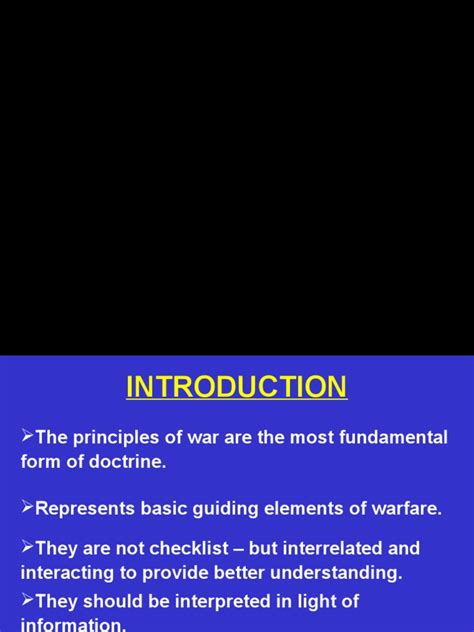 INTRODUCTION

➢The principles of war are the most fundamental form of doctrine.

➢Represents basic guiding elements of warfare.

➢They are not checklist – but interrelated and interacting to provide better understanding.

➢They should be interpreted in light of information.